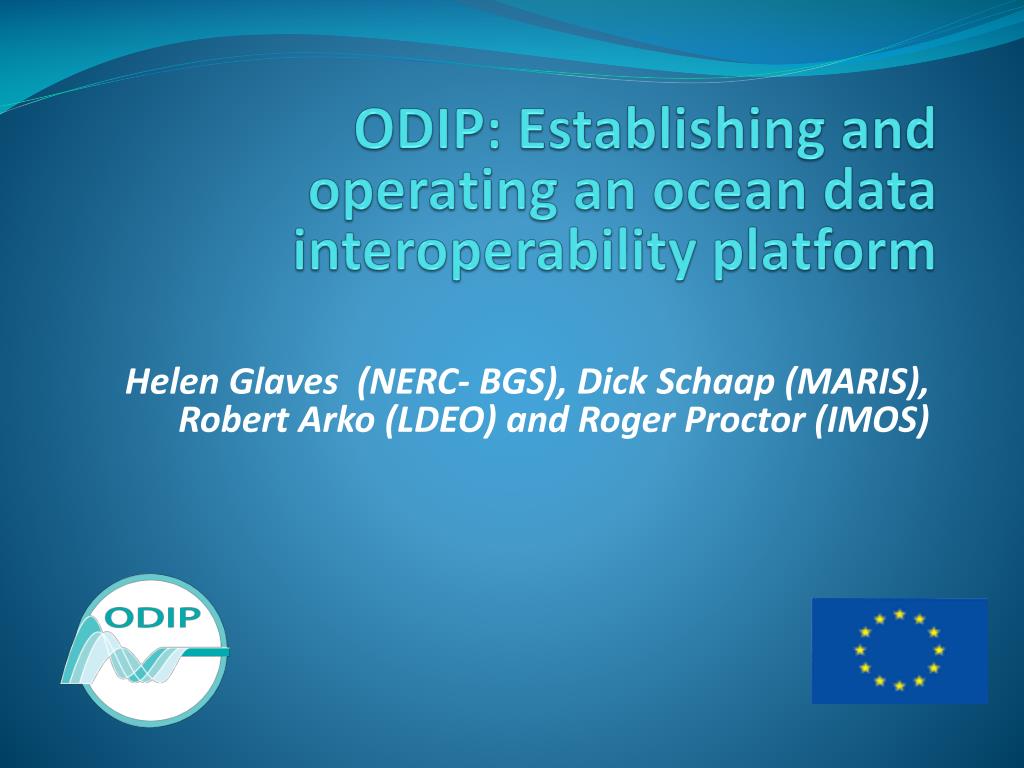 ODIP: Establishing and operating an ocean data interoperability platform

Helen Glaves (NERC- BGS), Dick Schaap (MARIS), Robert Arko (LDEO) and Roger Proctor (IMOS)

ODIP